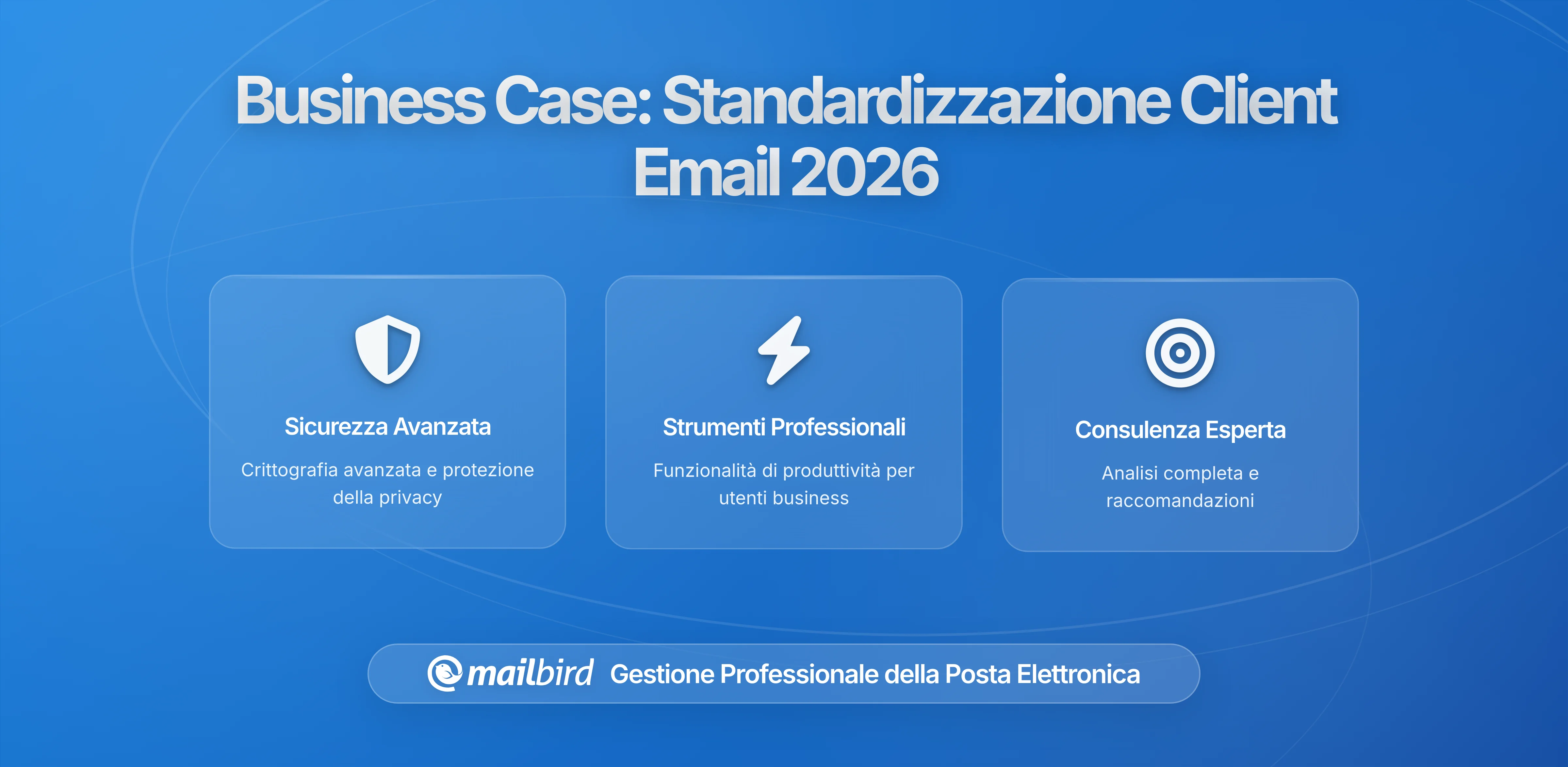 Business Case: Standardizzazione Client Email 2026

Sicurezza Avanzata

Crittografia avanzata e protezione della privacy

Strumenti Professionali

Funzionalità di produttività per utenti business

Consulenza Esperta

Analisi completa e raccomandazioni

mailbird Gestione Professionale della Posta Elettronica